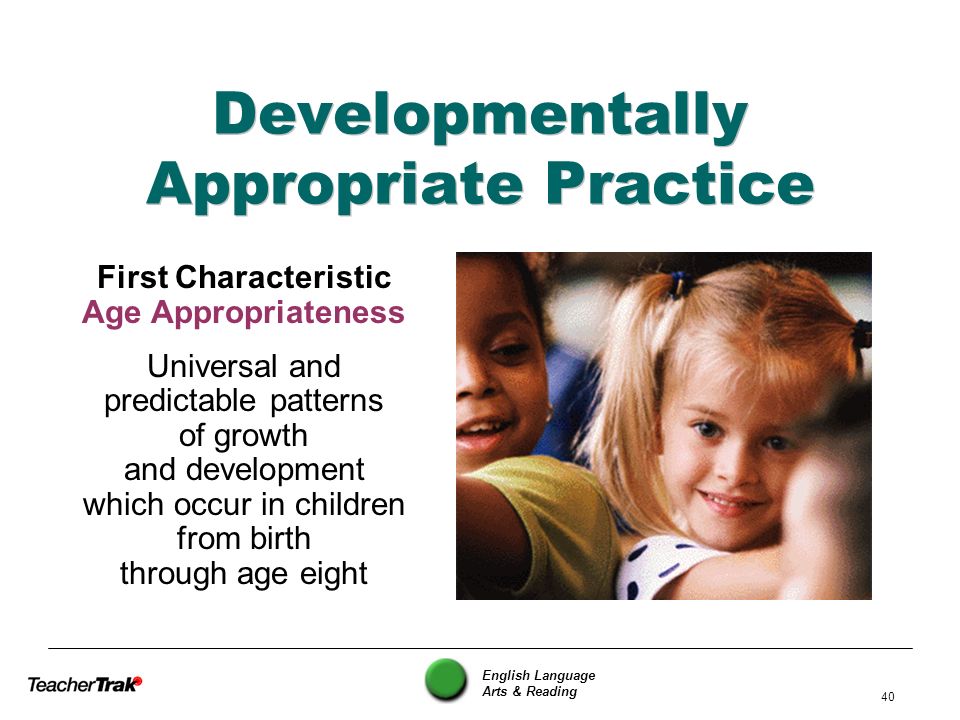 Developmentally Appropriate Practice

First Characteristic
Age Appropriateness

Universal and predictable patterns of growth and development which occur in children from birth through age eight

TeacherTrak

English Language Arts & Reading

40